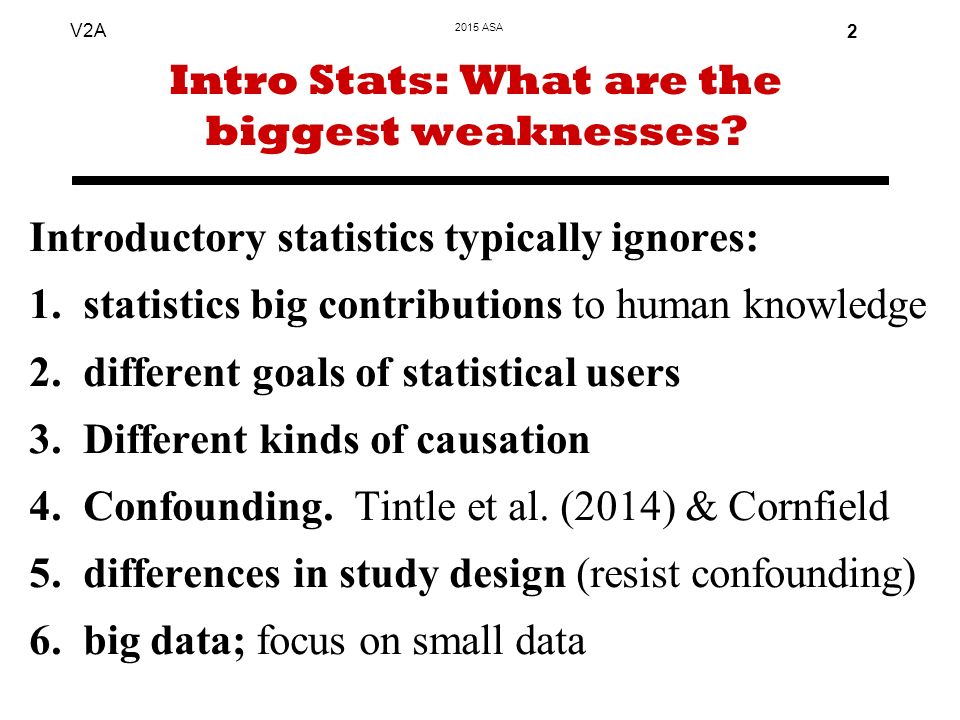 V2A 2015 ASA 2

Intro Stats: What are the biggest weaknesses?

Introductory statistics typically ignores:

1. statistics big contributions to human knowledge
2. different goals of statistical users
3. Different kinds of causation
4. Confounding. Tintle et al. (2014) & Cornfield
5. differences in study design (resist confounding)
6. big data; focus on small data